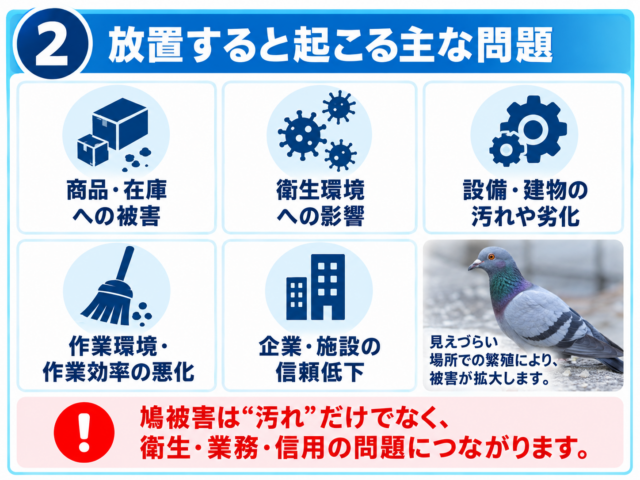 2 放置すると起こる主な問題

商品・在庫への被害

衛生環境への影響

設備・建物の汚れや劣化

作業環境・作業効率の悪化

企業・施設の信頼低下

見えづらい場所での繁殖により、被害が拡大します。

!

鳩被害は“汚れ”だけでなく、衛生・業務・信用の問題につながります。